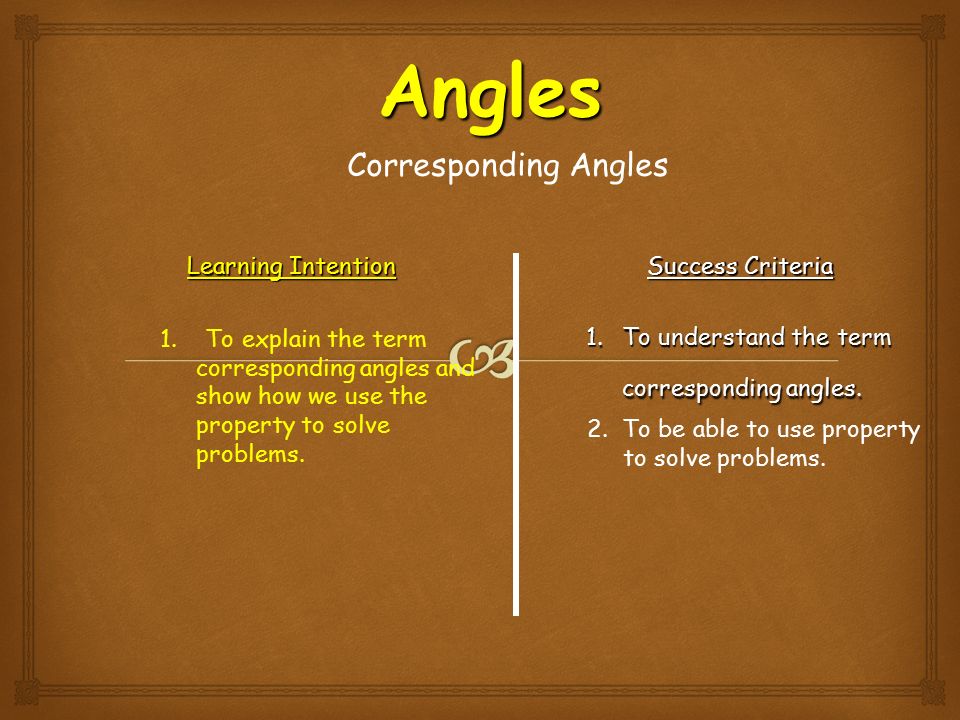 Angles

Corresponding Angles

Learning Intention

1. To explain the term corresponding angles and show how we use the property to solve problems.

Success Criteria

1. To understand the term corresponding angles.

2. To be able to use property to solve problems.